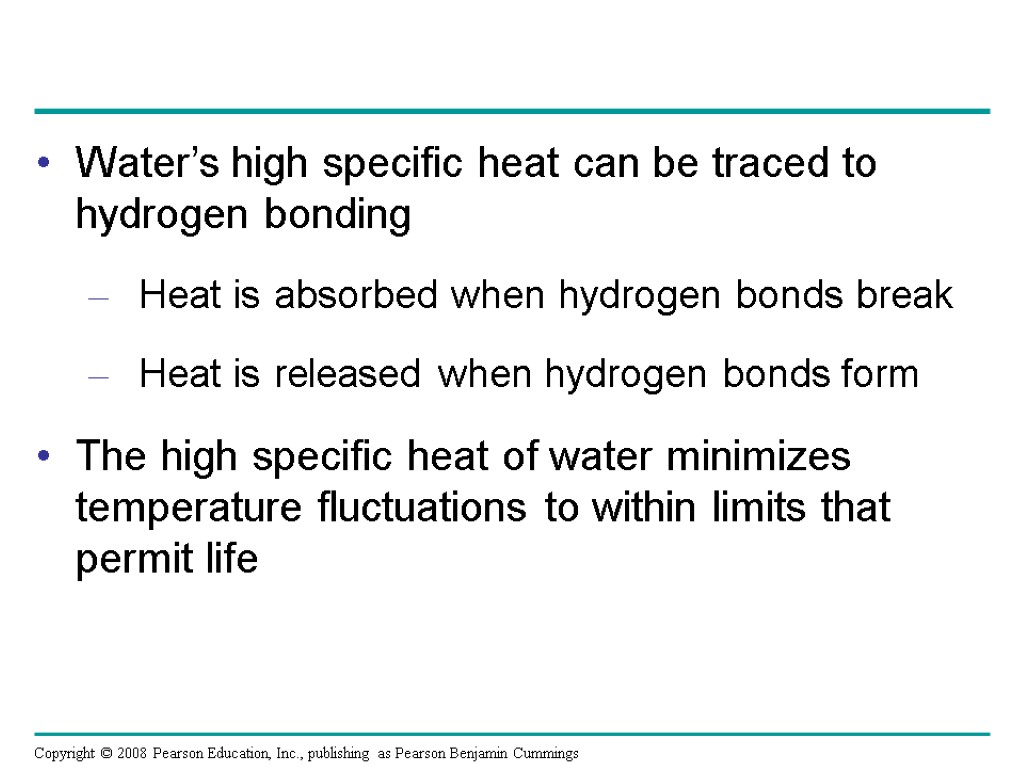 • Water's high specific heat can be traced to hydrogen bonding

– Heat is absorbed when hydrogen bonds break

– Heat is released when hydrogen bonds form

• The high specific heat of water minimizes temperature fluctuations to within limits that permit life

Copyright © 2008 Pearson Education, Inc., publishing as Pearson Benjamin Cummings